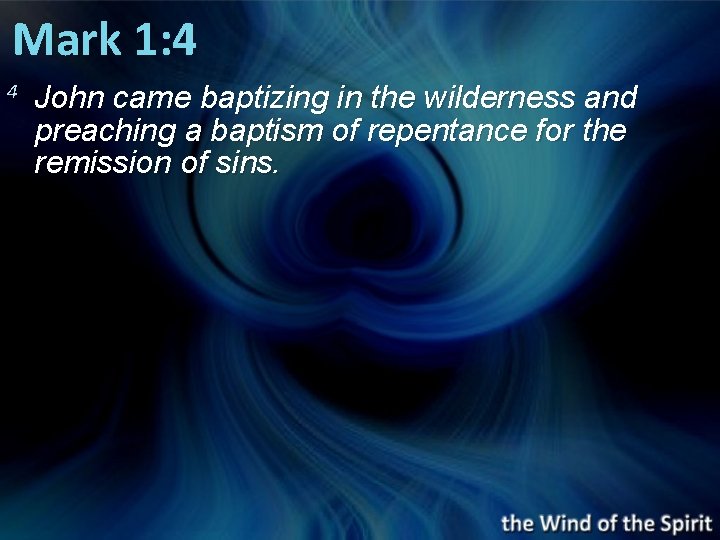 Mark 1:4

4 John came baptizing in the wilderness and preaching a baptism of repentance for the remission of sins.

the Wind of the Spirit